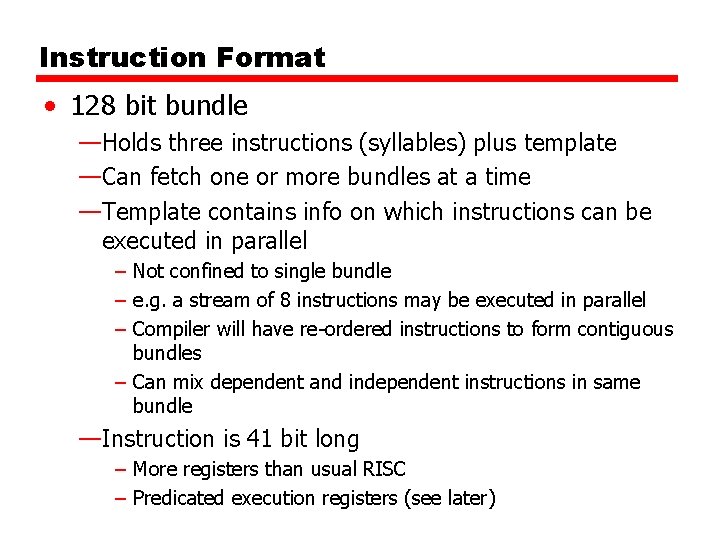 Instruction Format

• 128 bit bundle

—Holds three instructions (syllables) plus template

—Can fetch one or more bundles at a time

—Template contains info on which instructions can be executed in parallel

– Not confined to single bundle

– e.g. a stream of 8 instructions may be executed in parallel

– Compiler will have re-ordered instructions to form contiguous bundles

– Can mix dependent and independent instructions in same bundle

—Instruction is 41 bit long

– More registers than usual RISC

– Predicated execution registers (see later)